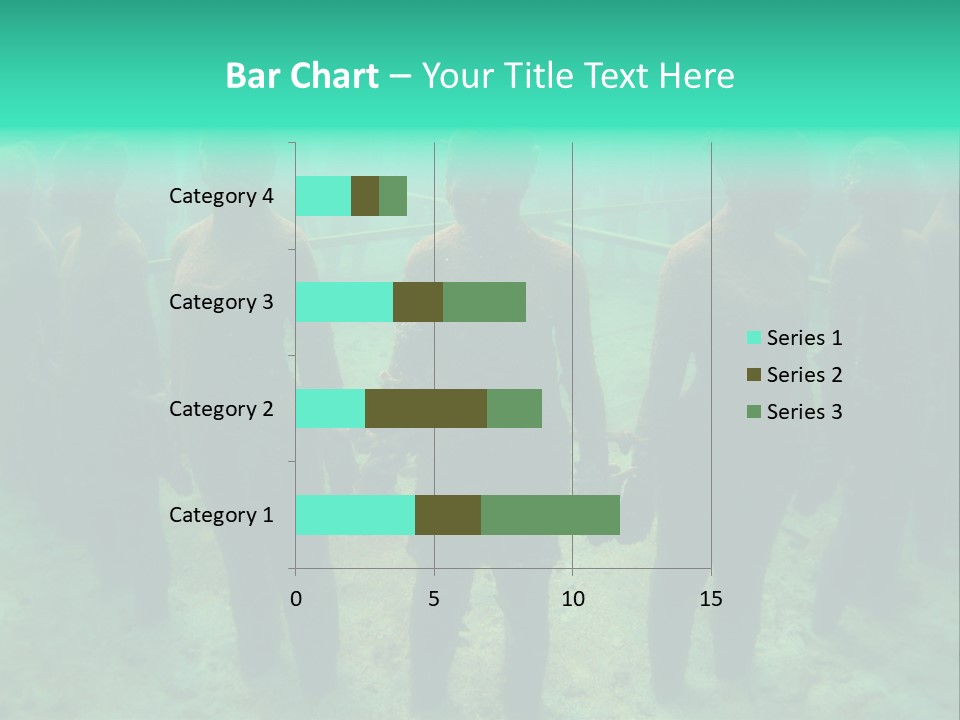 Bar Chart – Your Title Text Here

Category 4
Category 3
Category 2
Category 1

0
5
10
15

Series 1
Series 2
Series 3